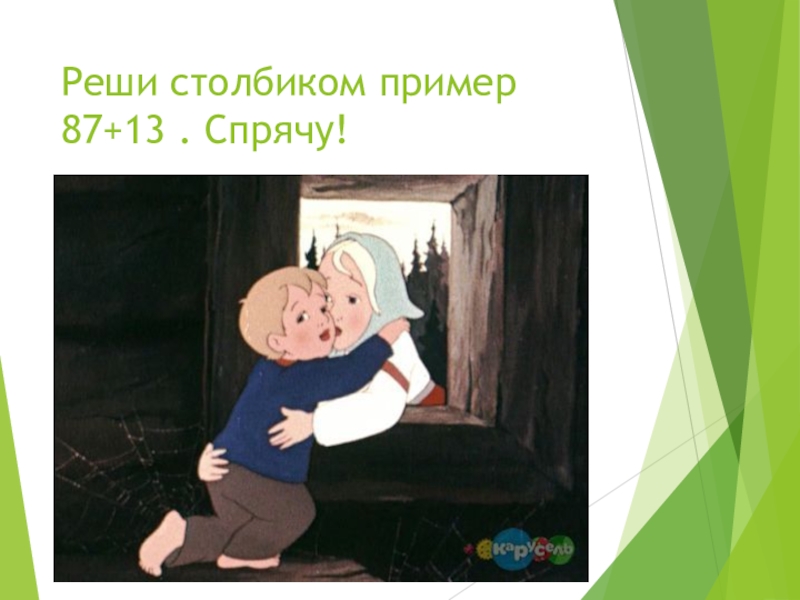 Реши столбиком пример 87+13 . Спрячу!

карусель